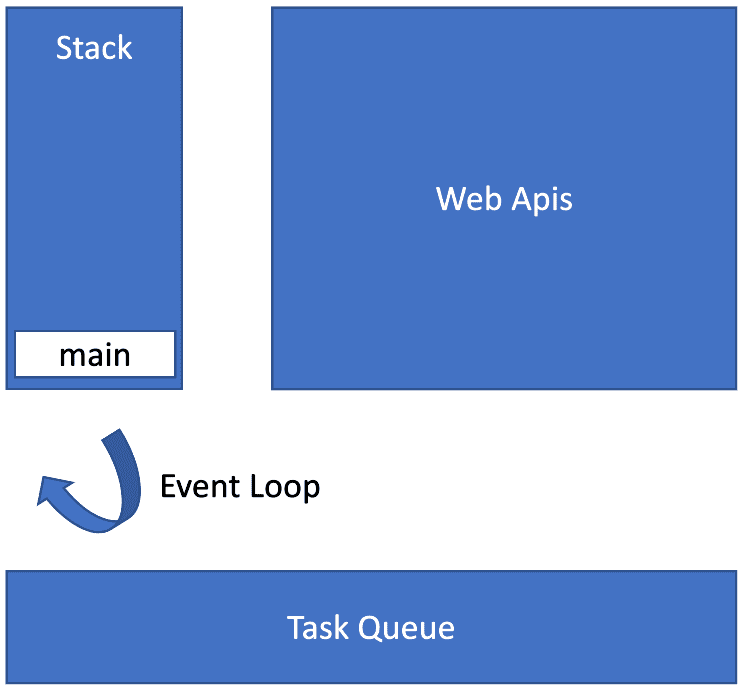 Stack

main

Web Apis

Event Loop

Task Queue